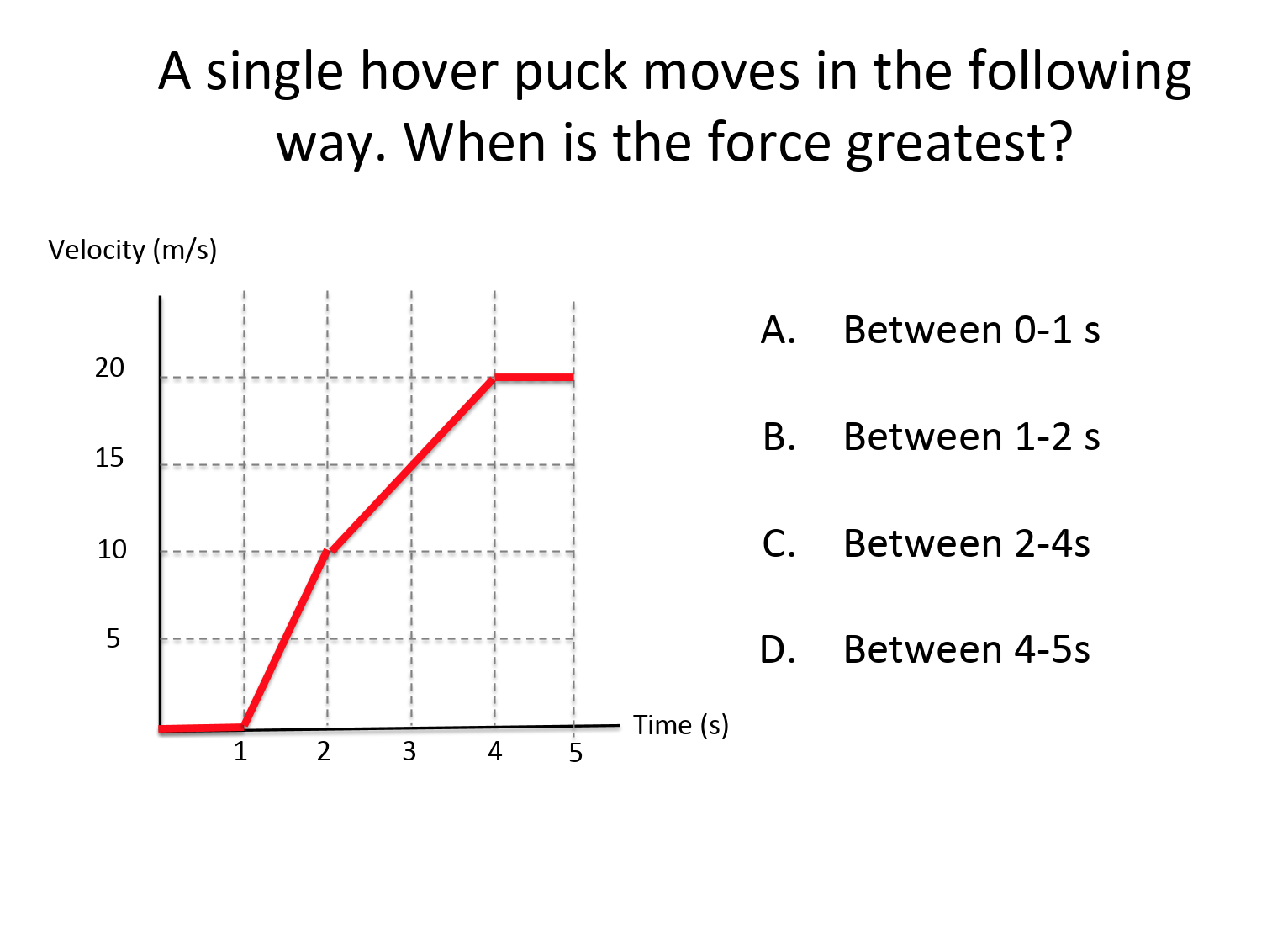 A single hover puck moves in the following way. When is the force greatest?

Velocity (m/s)

20

15

10

5

1 2 3 4 5

Time (s)

A. Between 0-1 s

B. Between 1-2 s

C. Between 2-4s

D. Between 4-5s